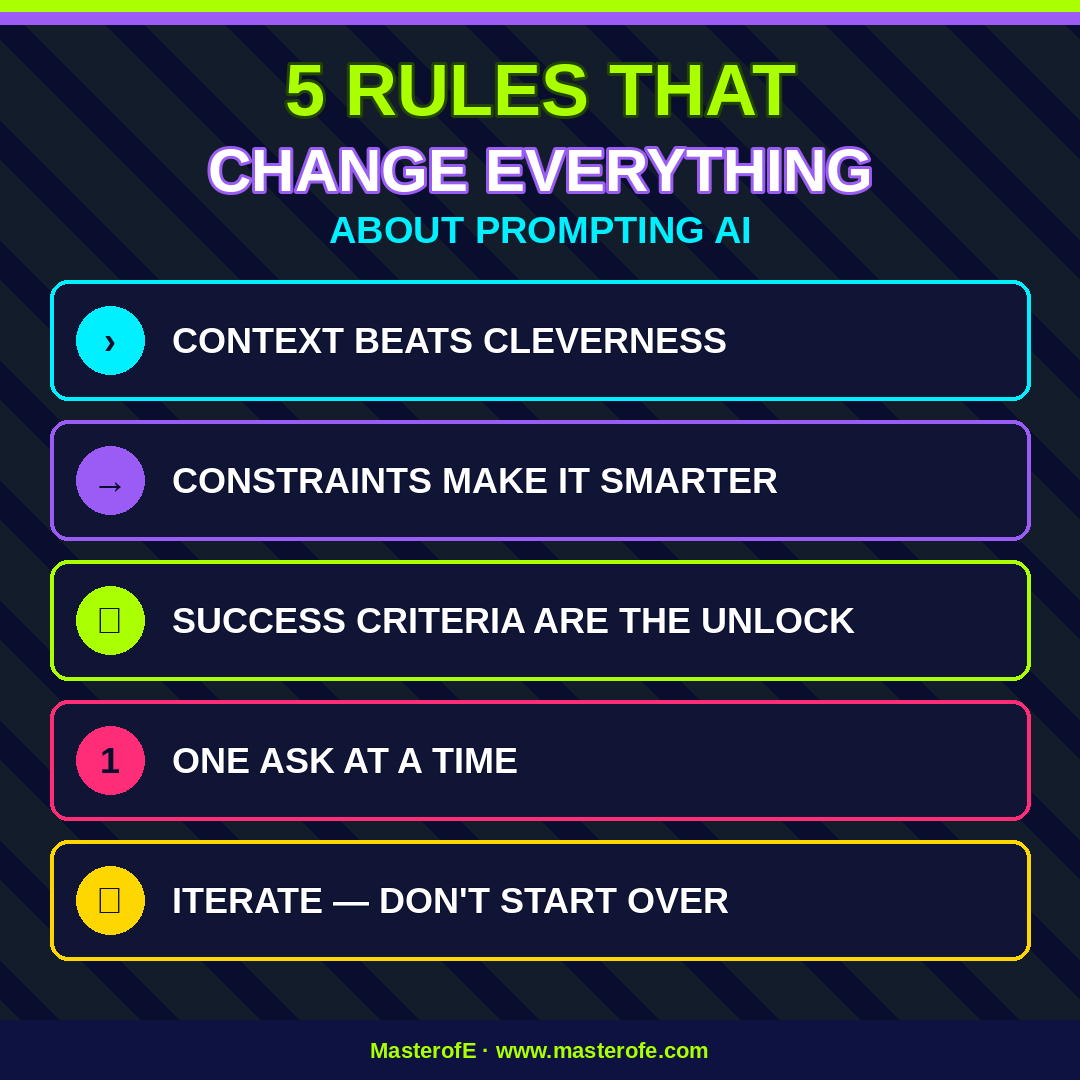 5 RULES THAT
CHANGE EVERYTHING
ABOUT PROMPTING AI

› CONTEXT BEATS CLEVERNESS

→ CONSTRAINTS MAKE IT SMARTER

SUCCESS CRITERIA ARE THE UNLOCK

1 ONE ASK AT A TIME

ITERATE — DON'T START OVER

MasterofE · www.masterofe.com